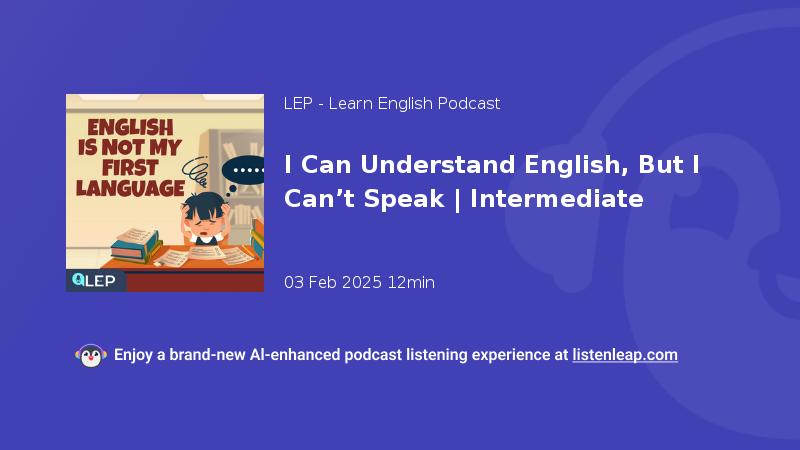 ENGLISH IS NOT MY FIRST LANGUAGE

.....

LEP

LEP - Learn English Podcast

I Can Understand English, But I Can’t Speak | Intermediate

03 Feb 2025 12min

Enjoy a brand-new AI-enhanced podcast listening experience at listenleap.com